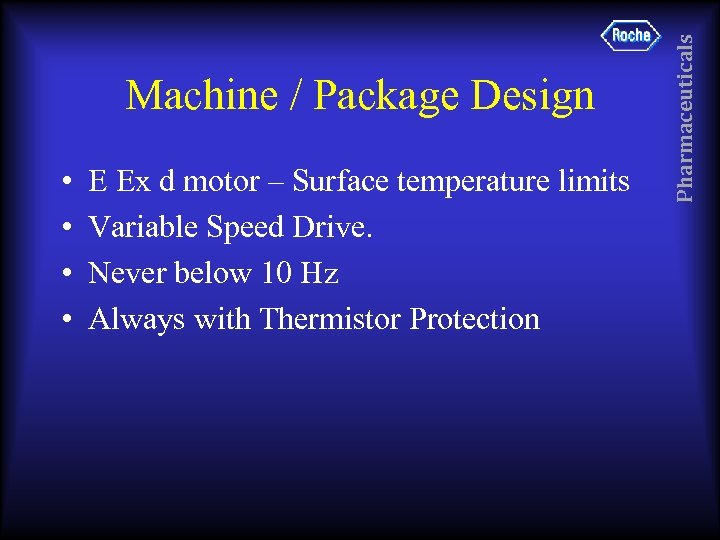 Roche

Pharmaceuticals

Machine / Package Design

• E Ex d motor – Surface temperature limits
• Variable Speed Drive.
• Never below 10 Hz
• Always with Thermistor Protection